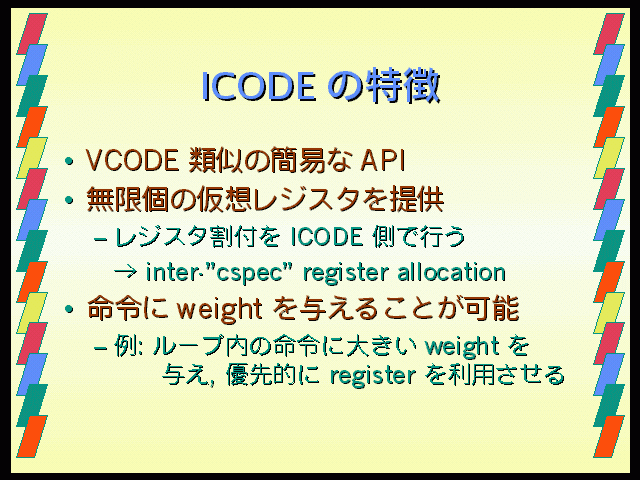 ICODE の特徴

• VCODE 類似の簡易な API

• 無限個の仮想レジスタを提供

– レジスタ割付を ICODE 側で行う

→ inter-"cspec" register allocation

• 命令に weight を与えることが可能

– 例: ループ内の命令に大きい weight を与え, 優先的に register を利用させる